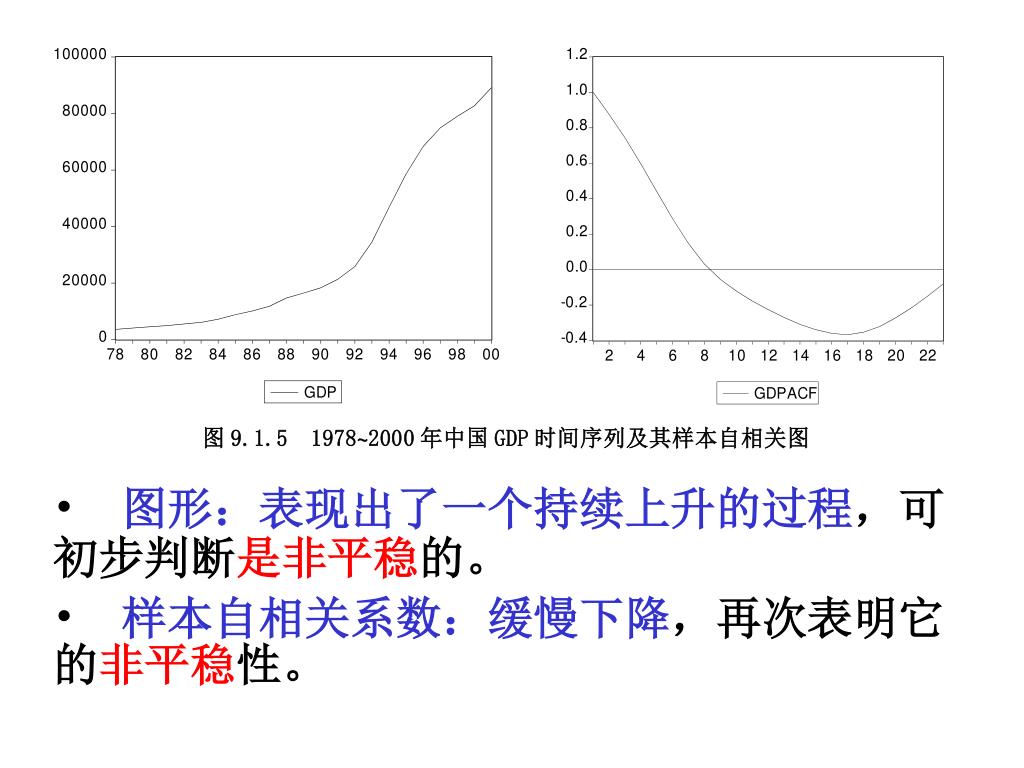 100000
80000
60000
40000
20000
0
78 80 82 84 86 88 90 92 94 96 98 00

GDP

1.2
1.0
0.8
0.6
0.4
0.2
0.0
-0.2
-0.4
2 4 6 8 10 12 14 16 18 20 22

GDPACF

图 9.1.5 1978~2000 年中国 GDP 时间序列及其样本自相关图

• 图形：表现出了一个持续上升的过程，可初步判断是非平稳的。

• 样本自相关系数：缓慢下降，再次表明它的非平稳性。